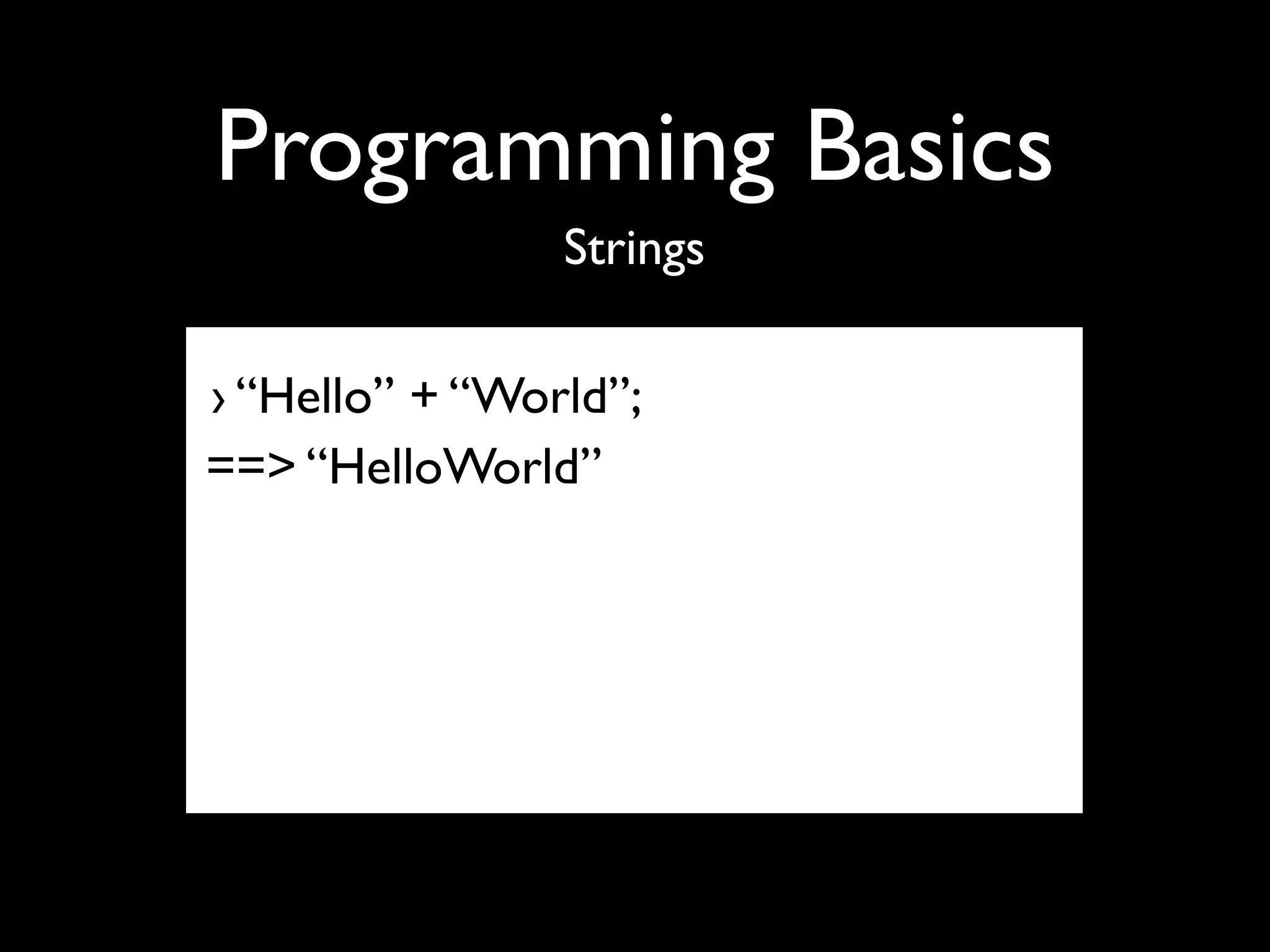 Programming Basics

Strings

› “Hello” + “World”;
==> “HelloWorld”